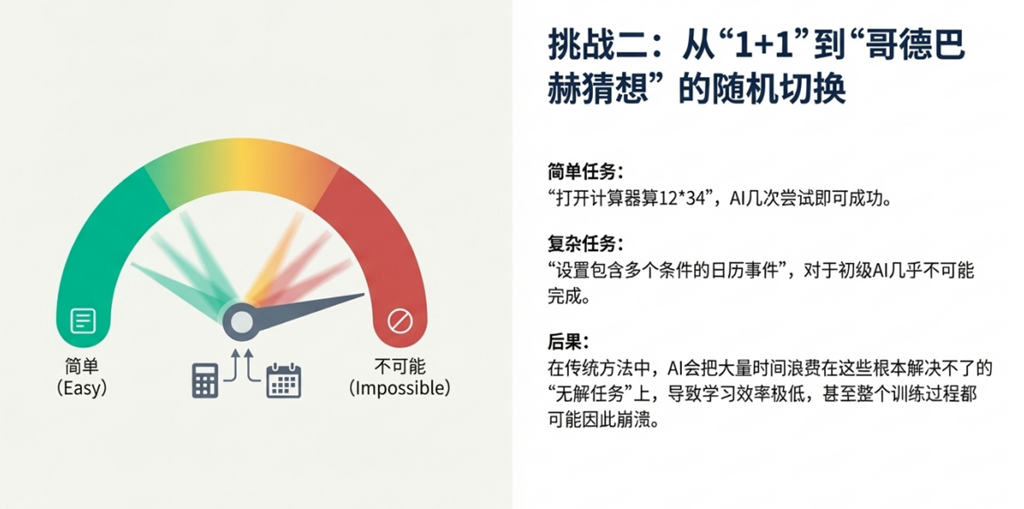 简单
(Easy)

不可能
(Impossible)

挑战二：从“1+1”到“哥德巴赫猜想”的随机切换

简单任务：
“打开计算器算12*34”，AI几次尝试即可成功。

复杂任务：
“设置包含多个条件的日历事件”，对于初级AI几乎不可能完成。

后果：
在传统方法中，AI会把大量时间浪费在这些根本解决不了的“无解任务”上，导致学习效率极低，甚至整个训练过程都可能因此崩溃。